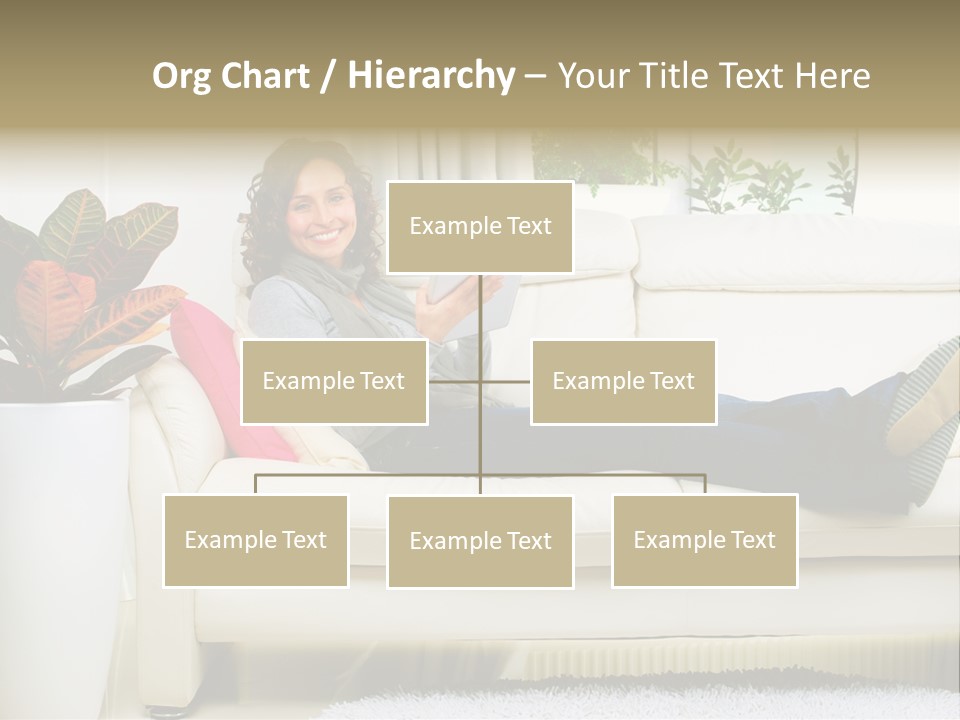 Org Chart / Hierarchy – Your Title Text Here

Example Text

Example Text

Example Text

Example Text

Example Text

Example Text